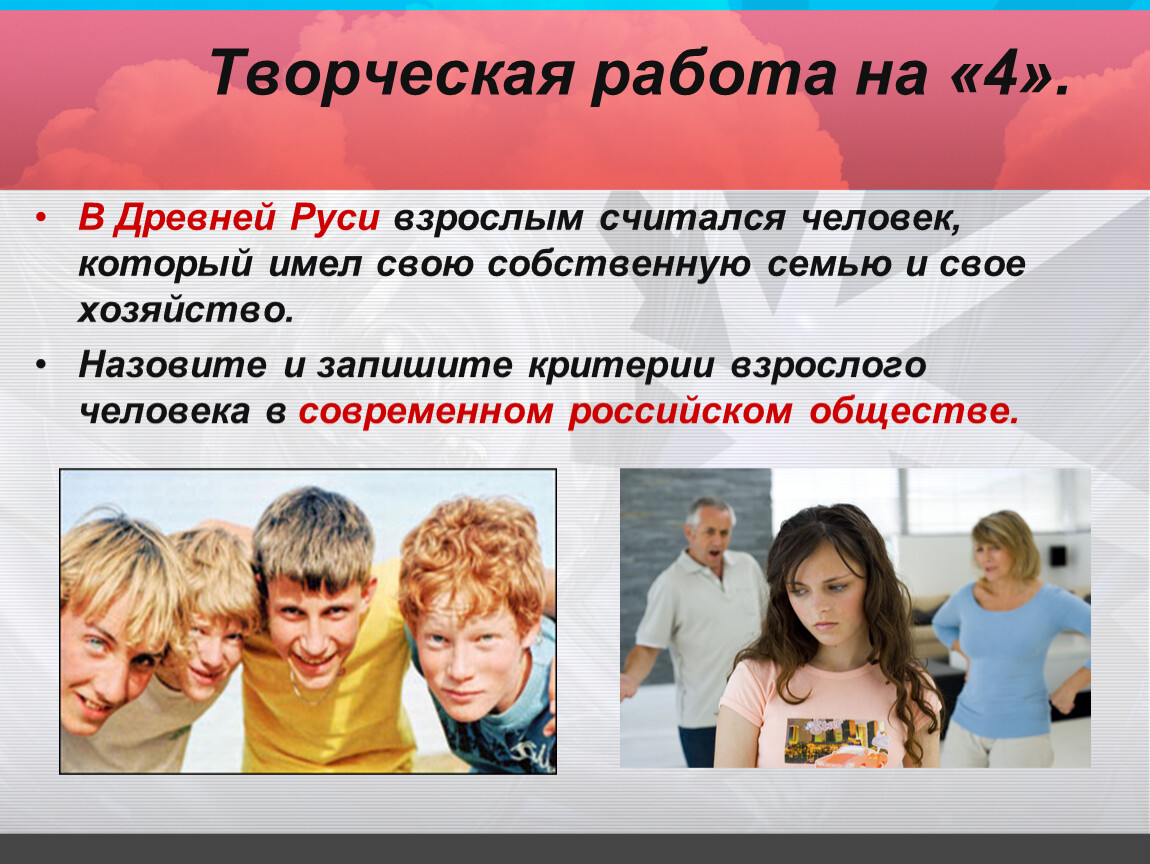 Творческая работа на «4».

• В Древней Руси взрослым считался человек, который имел свою собственную семью и свое хозяйство.

• Назовите и запишите критерии взрослого человека в современном российском обществе.